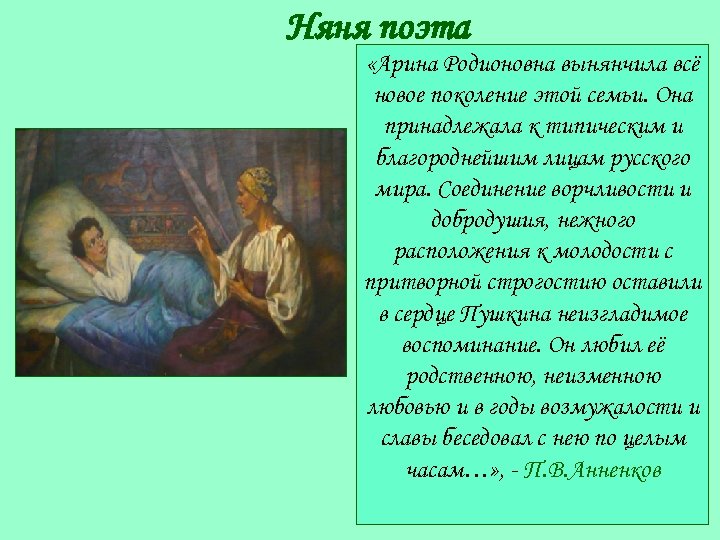 Няня поэта

«Арина Родионовна вынянчила всё новое поколение этой семьи. Она принадлежала к типическим и благороднейшим лицам русского мира. Соединение ворчливости и добродушия, нежного расположения к молодости с притворной строгостию оставили в сердце Пушкина неизгладимое воспоминание. Он любил её родственною, неизменною любовью и в годы возмужалости и славы беседовал с нею по целым часам…», - П.В.Анненков